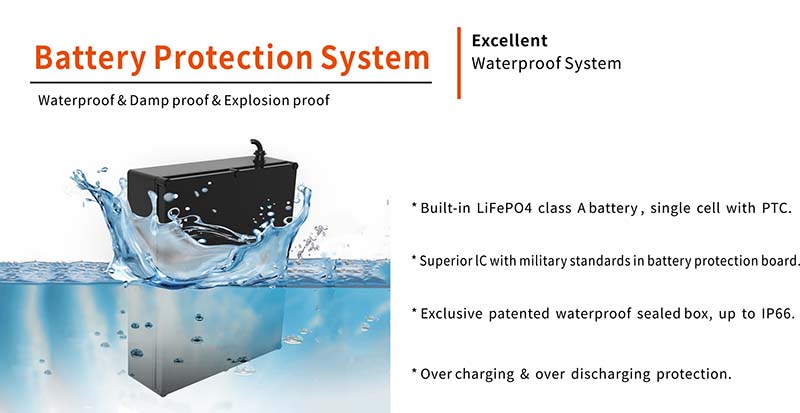 Battery Protection System

Waterproof & Damp proof & Explosion proof

Excellent
Waterproof System

* Built-in LiFePO4 class A battery, single cell with PTC.

* Superior IC with military standards in battery protection board.

* Exclusive patented waterproof sealed box, up to IP66.

* Over charging & over discharging protection.